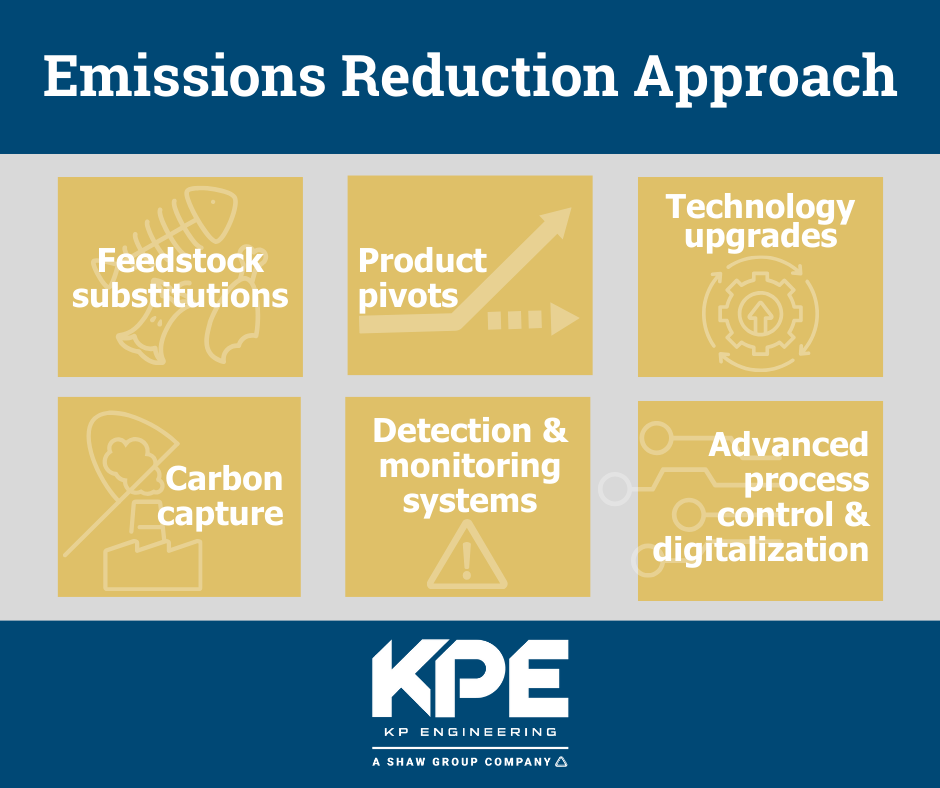 Emissions Reduction Approach

Feedstock substitutions

Product pivots

Technology upgrades

Carbon capture

Detection & monitoring systems

Advanced process control & digitalization

KPE

KP ENGINEERING

A SHAW GROUP COMPANY